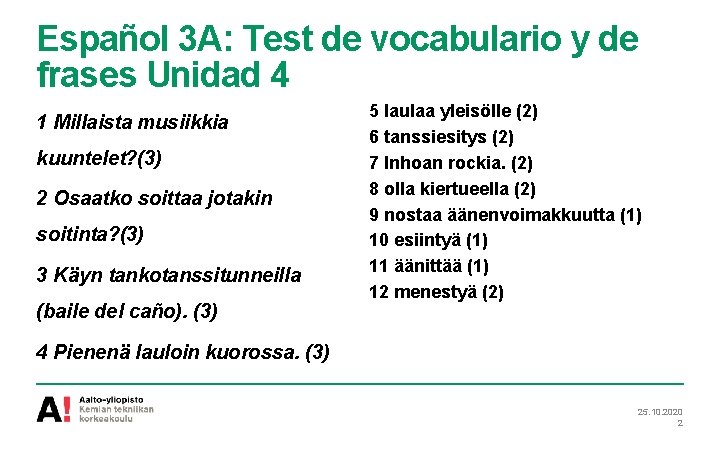 Español 3A: Test de vocabulario y de frases Unidad 4

1 Millaista musiikkia kuuntelet?(3)

2 Osaatko soittaa jotakin soitinta?(3)

3 Käyn tankotanssitunneilla (baile del caño). (3)

4 Pienenä lauloin kuorossa. (3)

5 laulaa yleisölle (2)
6 tanssiesitys (2)
7 Inhoan rockia. (2)
8 olla kiertueella (2)
9 nostaa äänenvoimakkuutta (1)
10 esiintyä (1)
11 äänittää (1)
12 menestyä (2)

A! Aalto-yliopisto
Kemian tekniikan korkeakoulu

25.10.2020
2